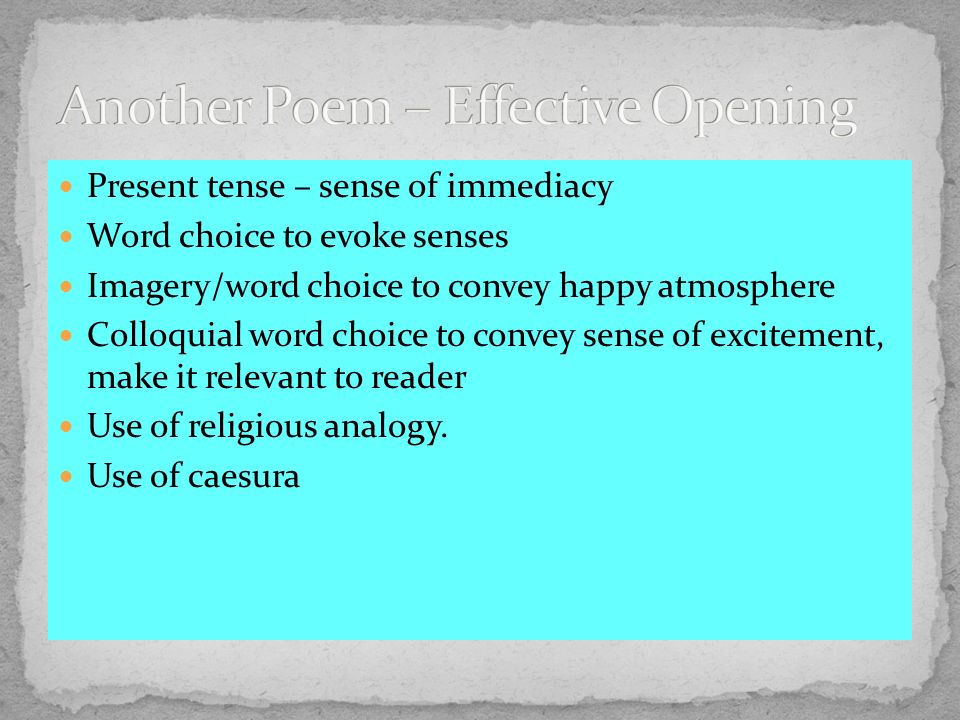 Another Poem – Effective Opening

- Present tense – sense of immediacy
- Word choice to evoke senses
- Imagery/word choice to convey happy atmosphere
- Colloquial word choice to convey sense of excitement, make it relevant to reader
- Use of religious analogy.
- Use of caesura